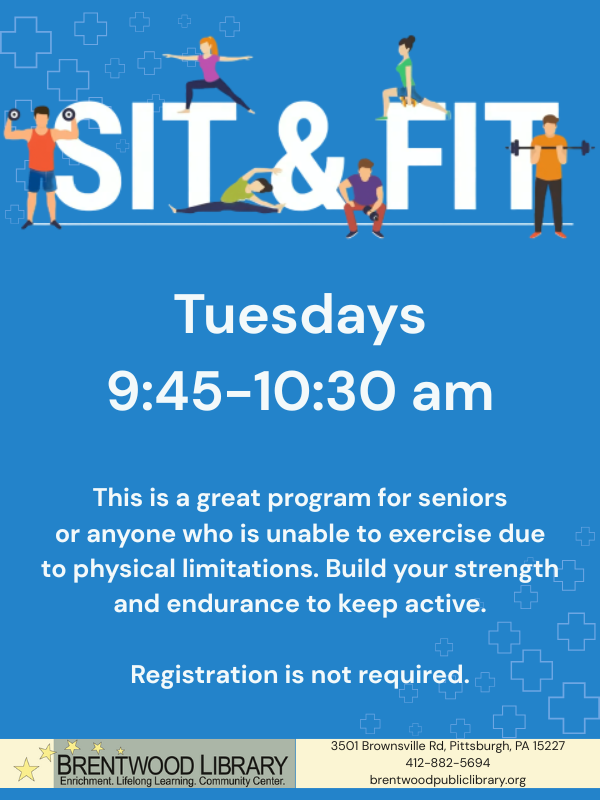 SIT & FIT

Tuesdays
9:45-10:30 am

This is a great program for seniors or anyone who is unable to exercise due to physical limitations. Build your strength and endurance to keep active.

Registration is not required.

BRENTWOOD LIBRARY
Enrichment. Lifelong Learning. Community Center.

3501 Brownsville Rd, Pittsburgh, PA 15227
412-882-5694
brentwoodpubliclibrary.org